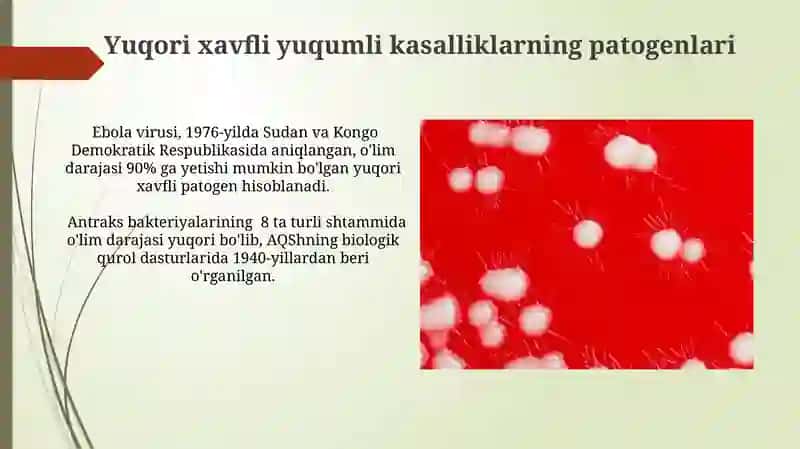 Yuqori xavfli yuqumli kasalliklarning patogenlari

Ebola virusi, 1976-yilda Sudan va Kongo Demokratik Respublikasida aniqlangan, o'lim darajasi 90% ga yetishi mumkin bo'lgan yuqori xavfli patogen hisoblanadi.

Antraks bakteriyalarining 8 ta turli shtammida o'lim darajasi yuqori bo'lib, AQShning biologik qurol dasturlarida 1940-yillardan beri o'rganilgan.